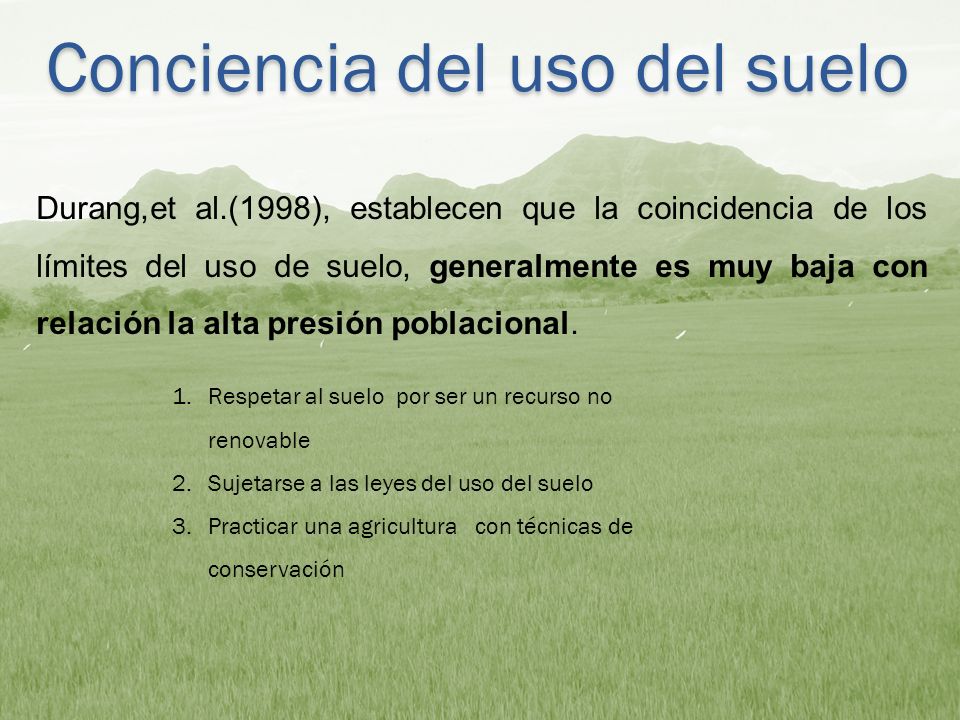 Conciencia del uso del suelo

Durang,et al.(1998), establecen que la coincidencia de los límites del uso de suelo, generalmente es muy baja con relación la alta presión poblacional.

1. Respetar al suelo por ser un recurso no renovable
2. Sujetarse a las leyes del uso del suelo
3. Practicar una agricultura con técnicas de conservación